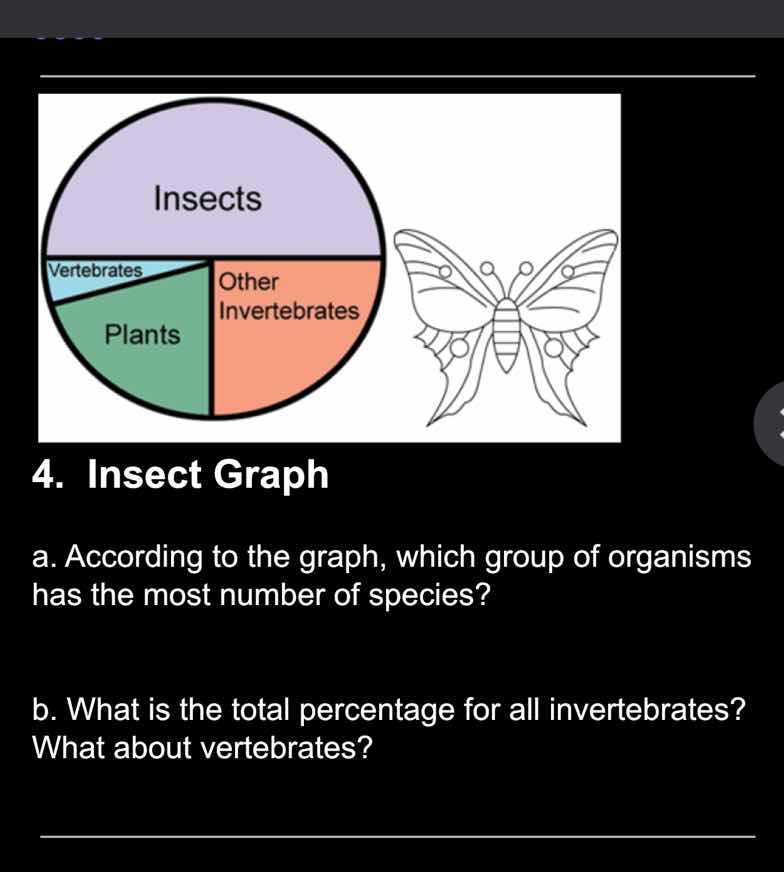 Insects

Vertebrates

Other Invertebrates

Plants

4. Insect Graph

a. According to the graph, which group of organisms has the most number of species?

b. What is the total percentage for all invertebrates? What about vertebrates?